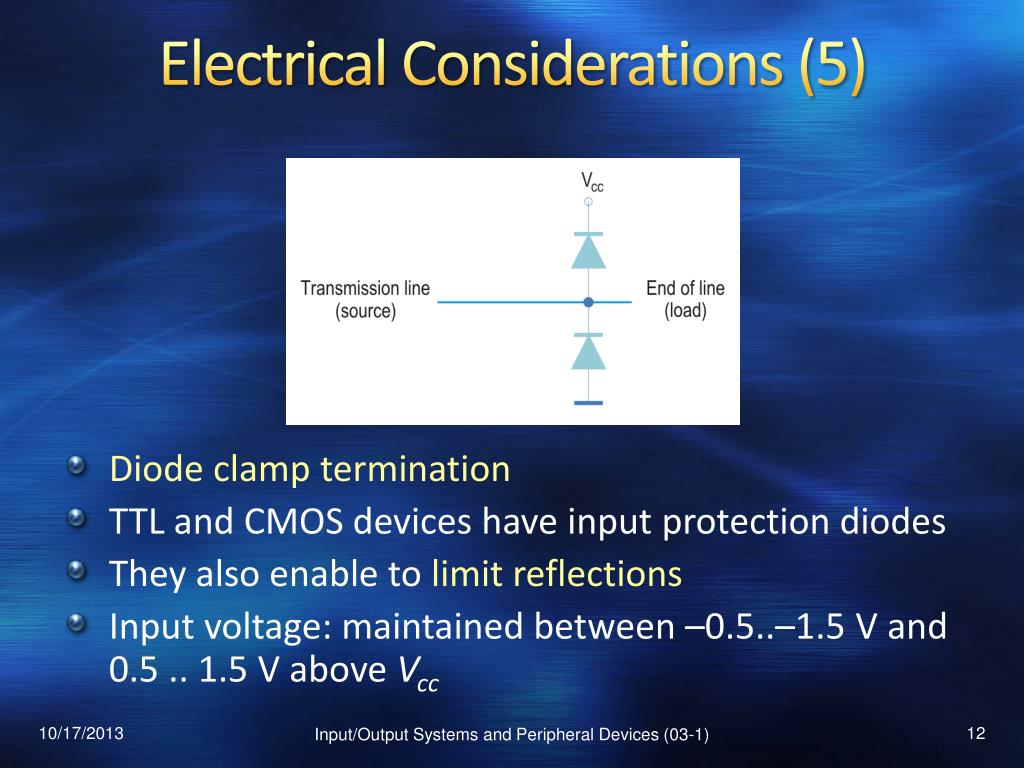 Electrical Considerations (5)

$V_{cc}$

Transmission line (source)

End of line (load)

Diode clamp termination
TTL and CMOS devices have input protection diodes
They also enable to limit reflections
Input voltage: maintained between –0.5..–1.5 V and 0.5 .. 1.5 V above $V_{cc}$

10/17/2013

Input/Output Systems and Peripheral Devices (03-1)

12